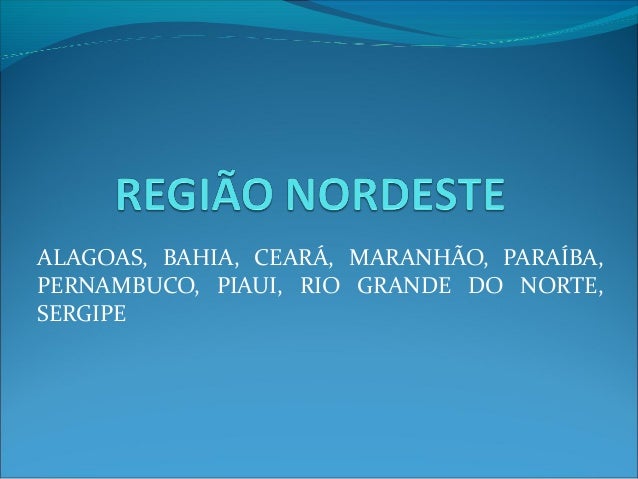 REGIÃO NORDESTE

ALAGOAS, BAHIA, CEARÁ, MARANHÃO, PARAÍBA, PERNAMBUCO, PIAUI, RIO GRANDE DO NORTE, SERGIPE